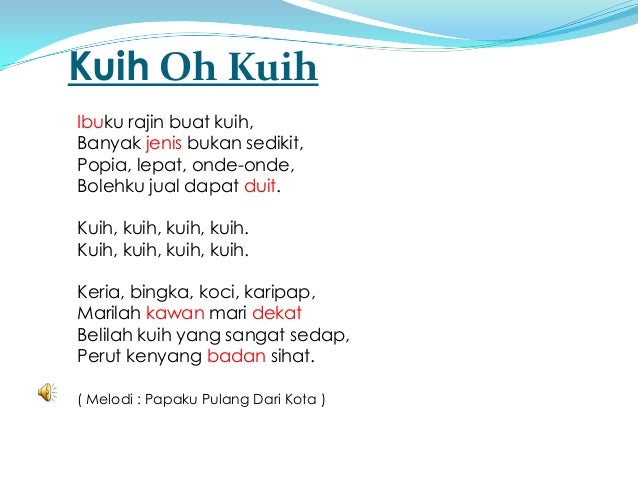 Kuih Oh Kuih

Ibuku rajin buat kuih,
Banyak jenis bukan sedikit,
Popia, lepat, onde-onde,
Bolehku jual dapat duit.

Kuih, kuih, kuih, kuih.
Kuih, kuih, kuih, kuih.

Keria, bingka, koci, karipap,
Marilah kawan mari dekat
Belilah kuih yang sangat sedap,
Perut kenyang badan sihat.

( Melodi : Papaku Pulang Dari Kota )